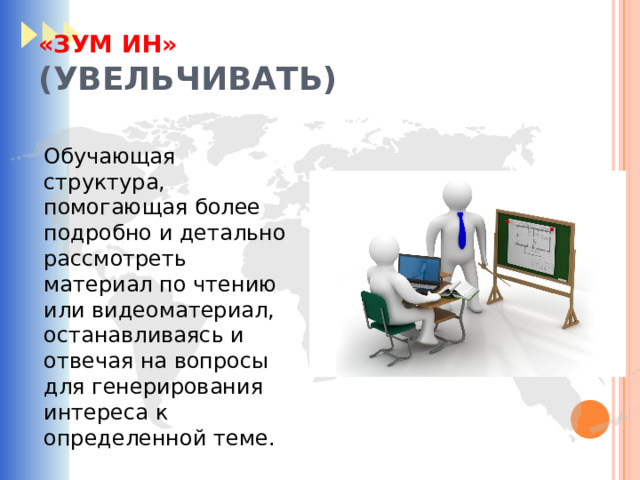 «ЗУМ ИН»
(УВЕЛЬЧИВАТЬ)

Обучающая структура, помогающая более подробно и детально рассмотреть материал по чтению или видеоматериал, останавливаясь и отвечая на вопросы для генерирования интереса к определенной теме.